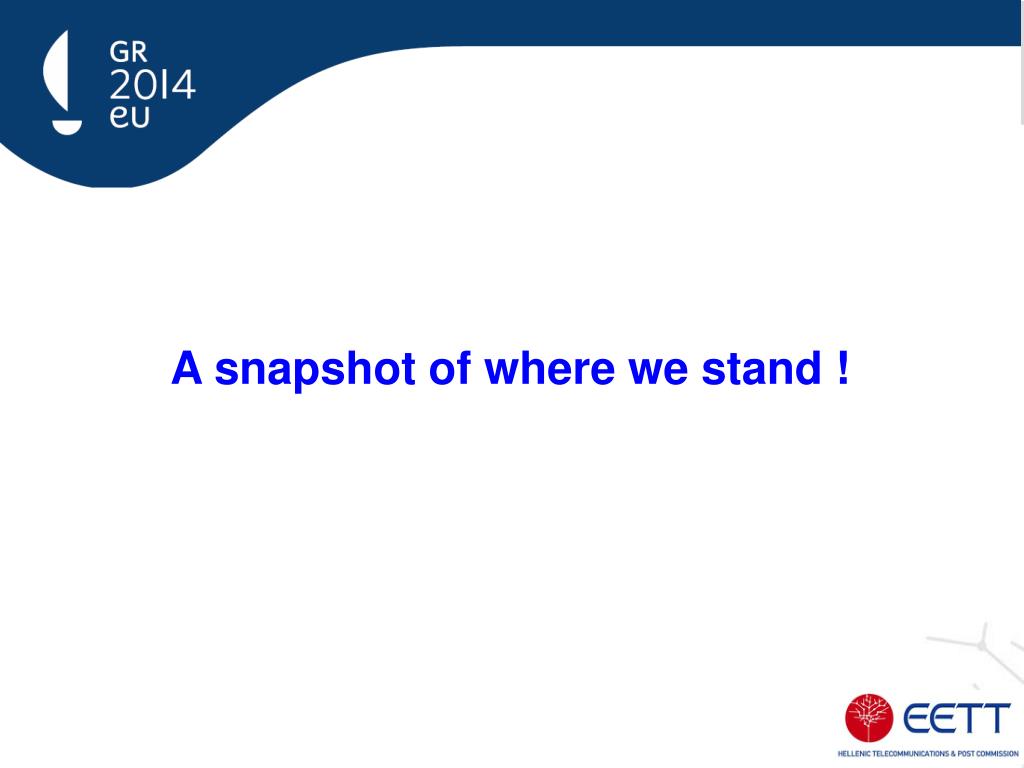 GR
2014
eu

A snapshot of where we stand !

EETT
HELLENIC TELECOMMUNICATIONS & POST COMMISSION